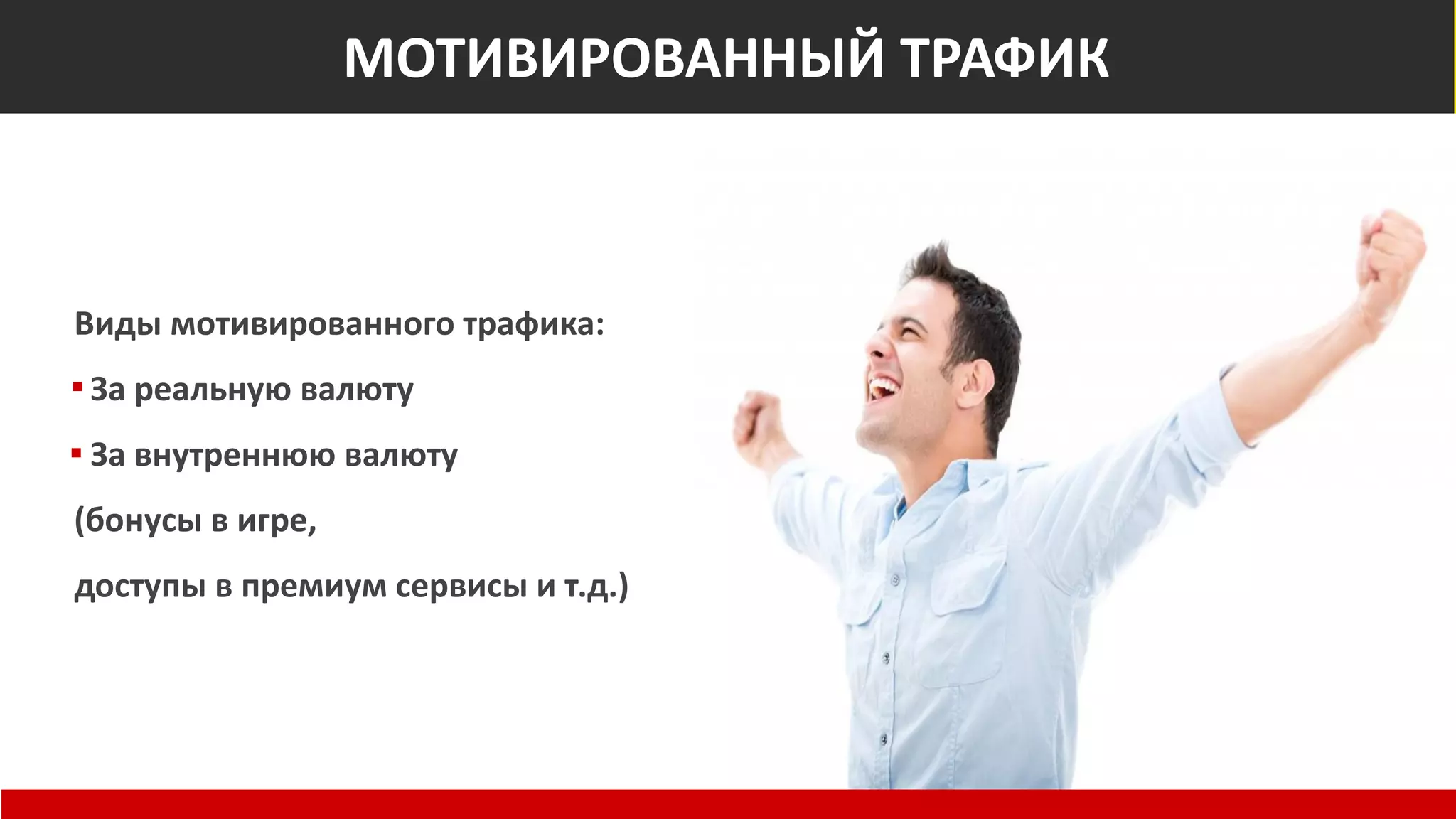 МОТИВИРОВАННЫЙ ТРАФИК

Виды мотивированного трафика:

▪ За реальную валюту

▪ За внутреннюю валюту

(бонусы в игре,

доступы в премиум сервисы и т.д.)